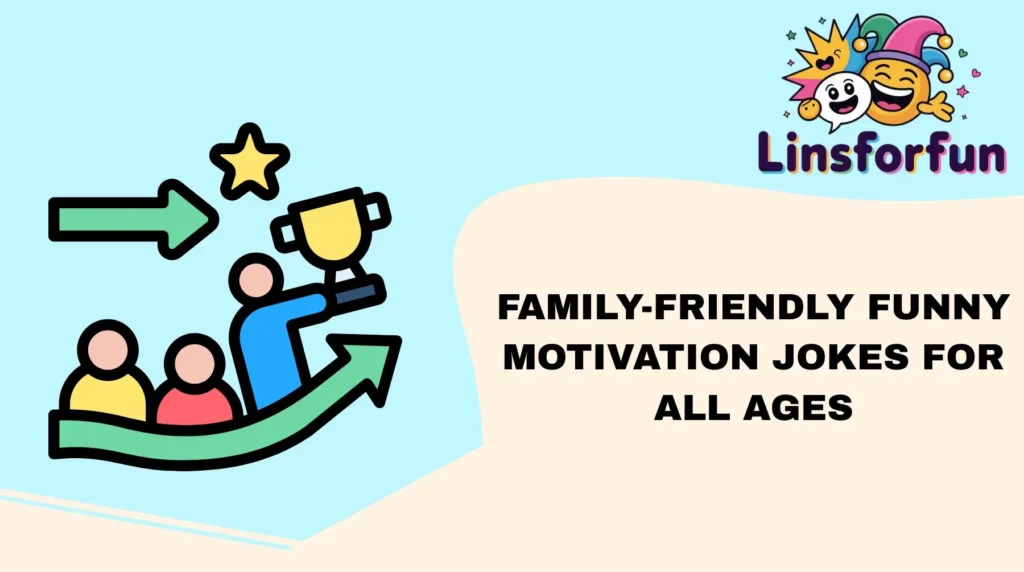 Linsforfun

FAMILY-FRIENDLY FUNNY MOTIVATION JOKES FOR ALL AGES